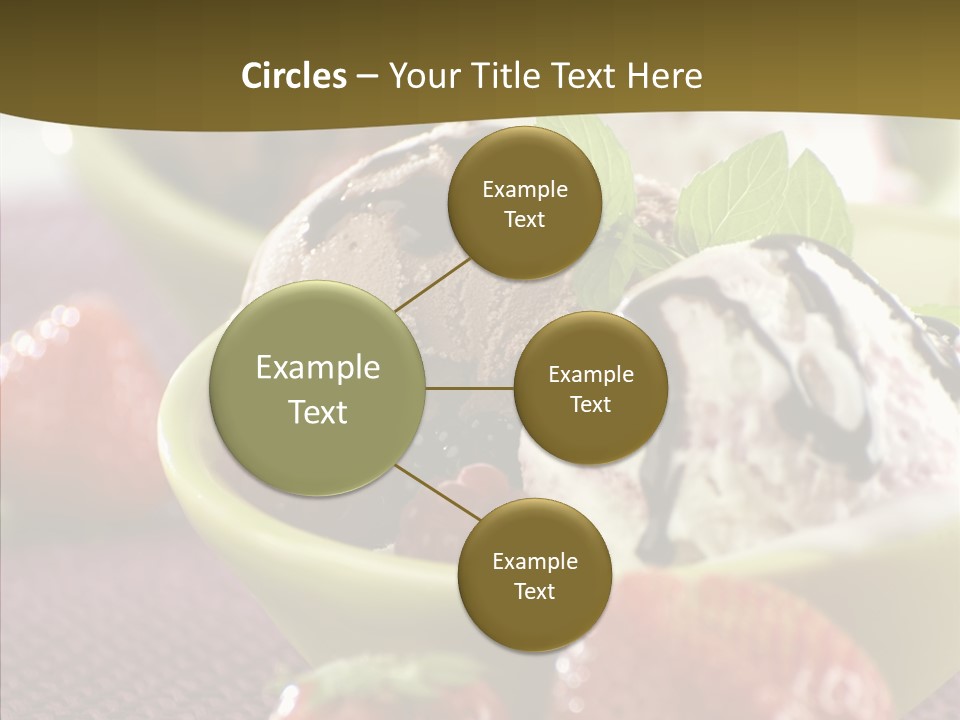 Circles – Your Title Text Here

Example Text

Example Text

Example Text

Example Text